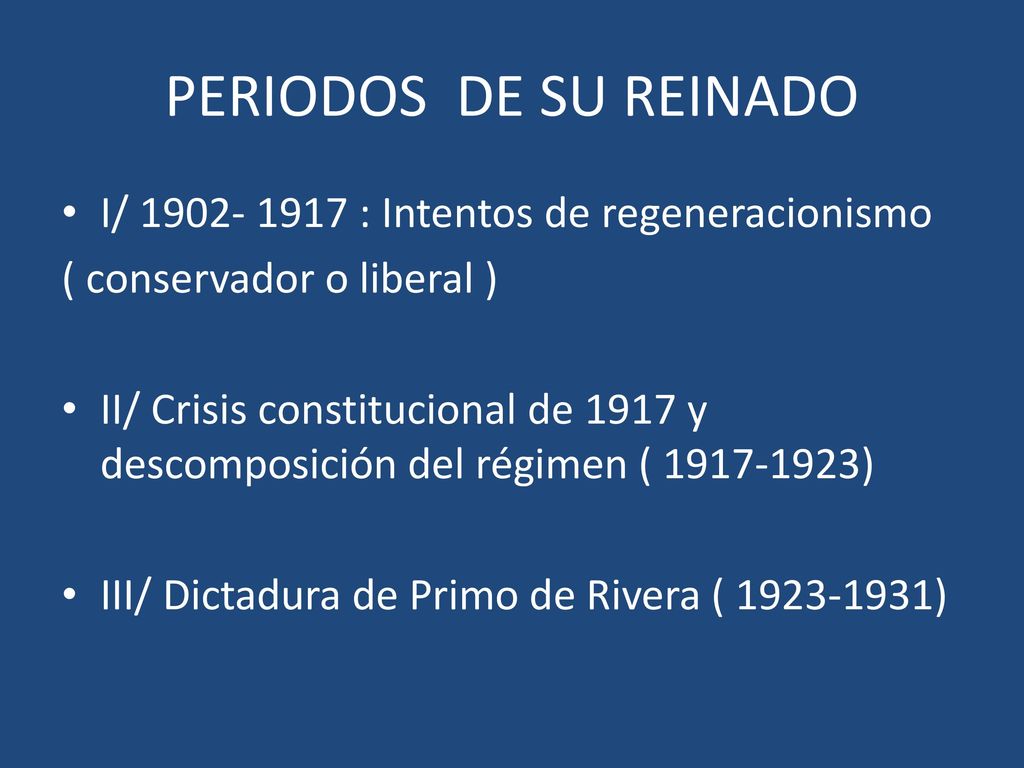 PERIODOS DE SU REINADO

• I/ 1902- 1917 : Intentos de regeneracionismo ( conservador o liberal )

• II/ Crisis constitucional de 1917 y descomposición del régimen ( 1917-1923)

• III/ Dictadura de Primo de Rivera ( 1923-1931)